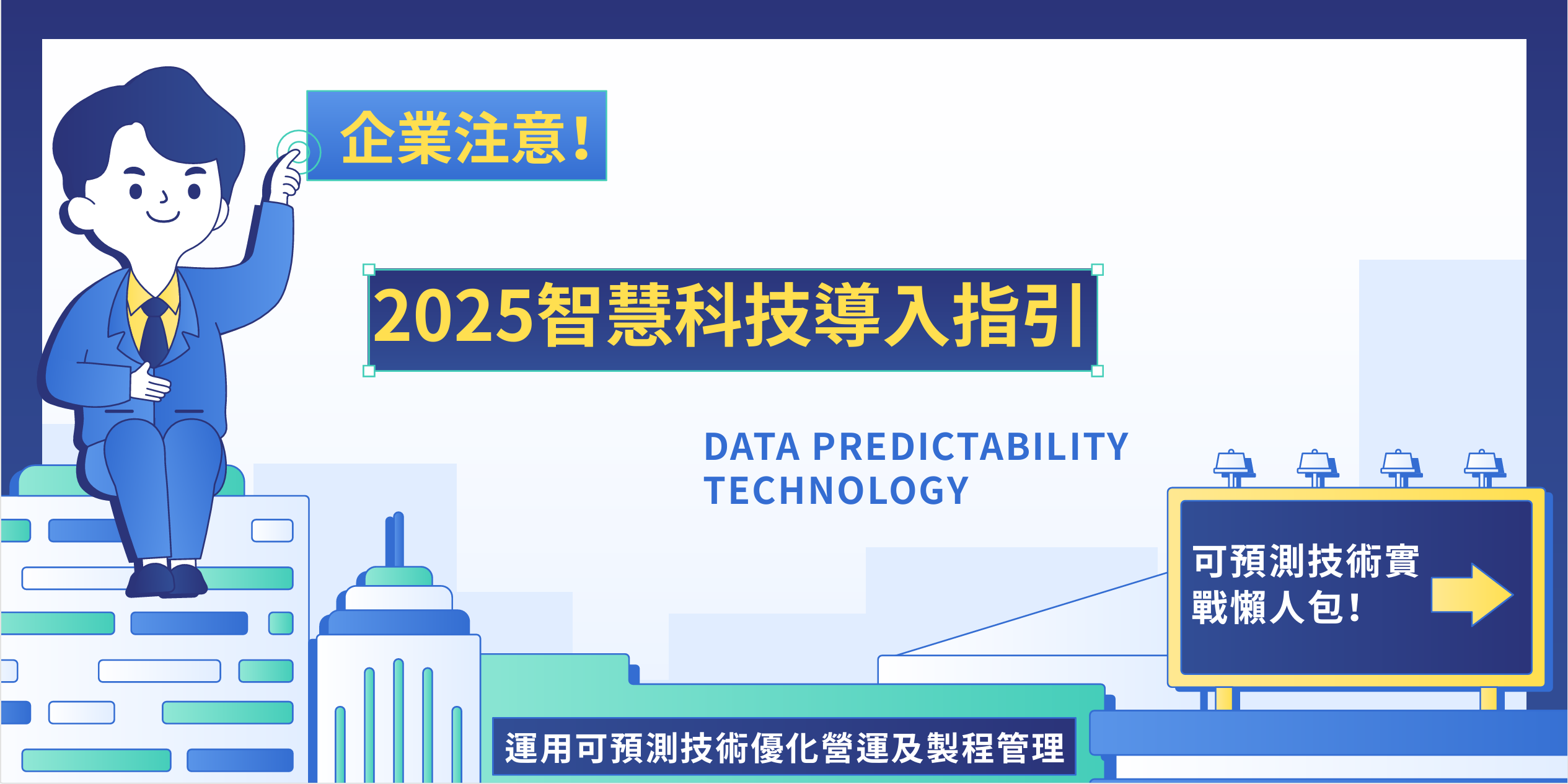 企業注意！

2025智慧科技導入指引

DATA PREDICTABILITY TECHNOLOGY

可預測技術實戰懶人包！

運用可預測技術優化營運及製程管理